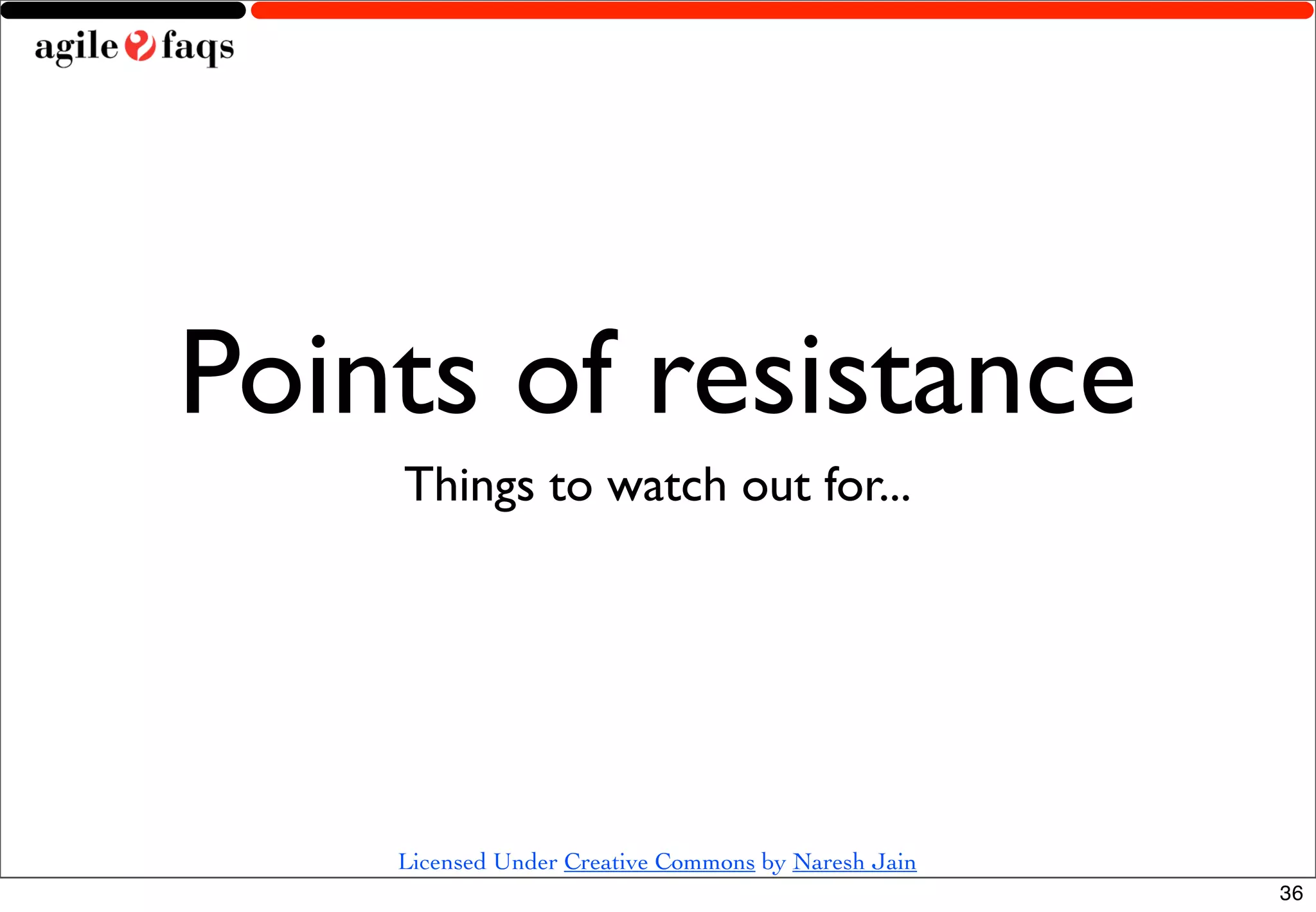 agile faqs

Points of resistance

Things to watch out for...

Licensed Under Creative Commons by Naresh Jain

36